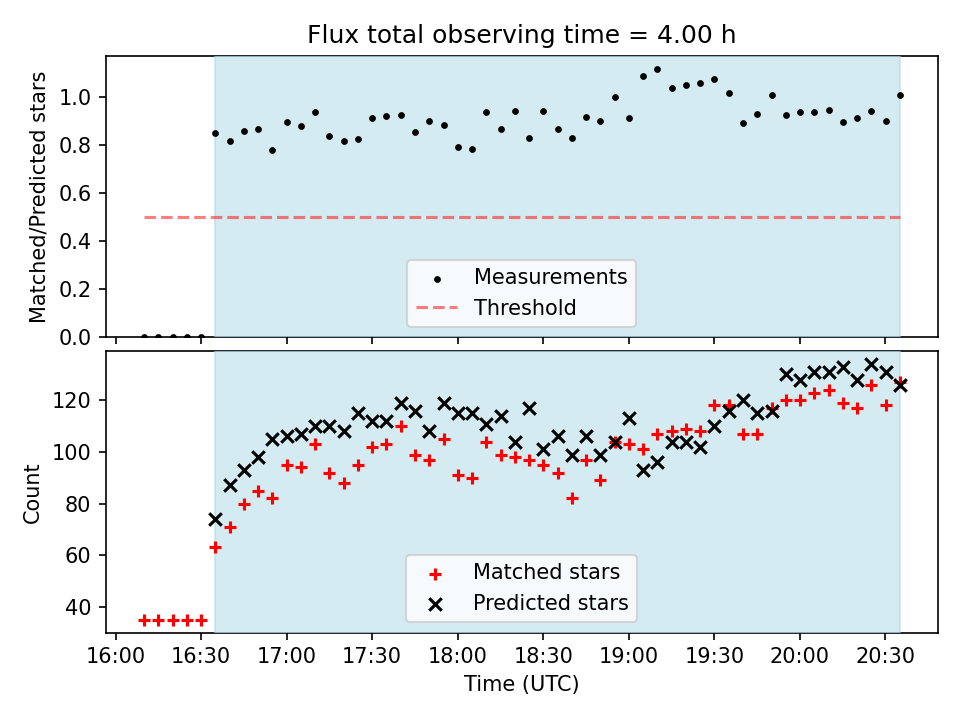 Flux total observing time = 4.00 h

Matched/Predicted stars

1.0
0.8
0.6
0.4
0.2
0.0

Measurements
Threshold

Count

120
100
80
60
40

Matched stars
Predicted stars

16:00 16:30 17:00 17:30 18:00 18:30 19:00 19:30 20:00 20:30
Time (UTC)